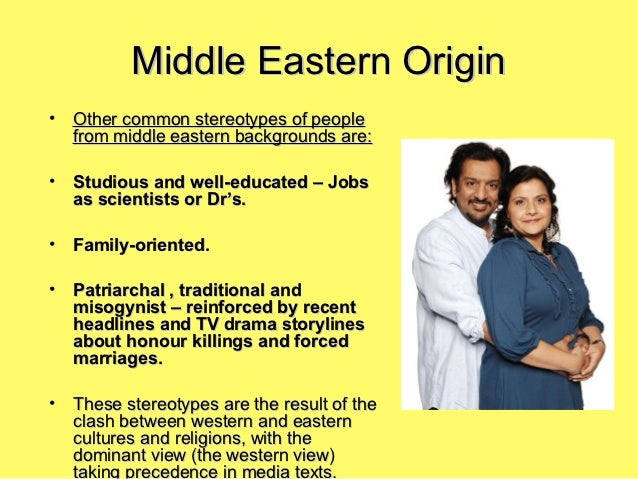 Middle Eastern Origin

• Other common stereotypes of people from middle eastern backgrounds are:

• Studious and well-educated – Jobs as scientists or Dr's.

• Family-oriented.

• Patriarchal , traditional and misogynist – reinforced by recent headlines and TV drama storylines about honour killings and forced marriages.

• These stereotypes are the result of the clash between western and eastern cultures and religions, with the dominant view (the western view) taking precedence in media texts.